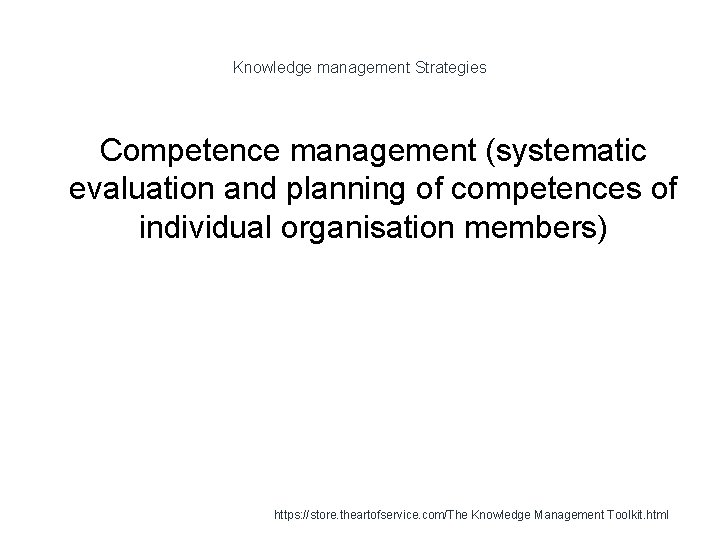 Knowledge management Strategies

Competence management (systematic evaluation and planning of competences of individual organisation members)

https://store.theartofservice.com/The Knowledge Management Toolkit.html